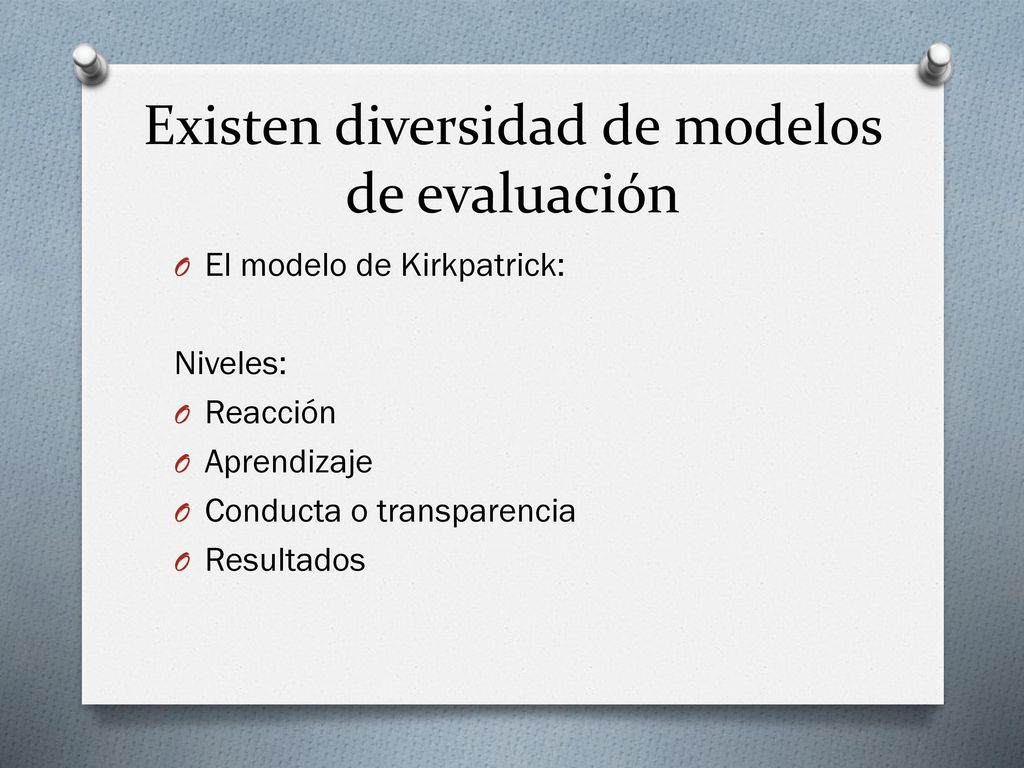 Existen diversidad de modelos de evaluación

O El modelo de Kirkpatrick:

Niveles:
O Reacción
O Aprendizaje
O Conducta o transparencia
O Resultados